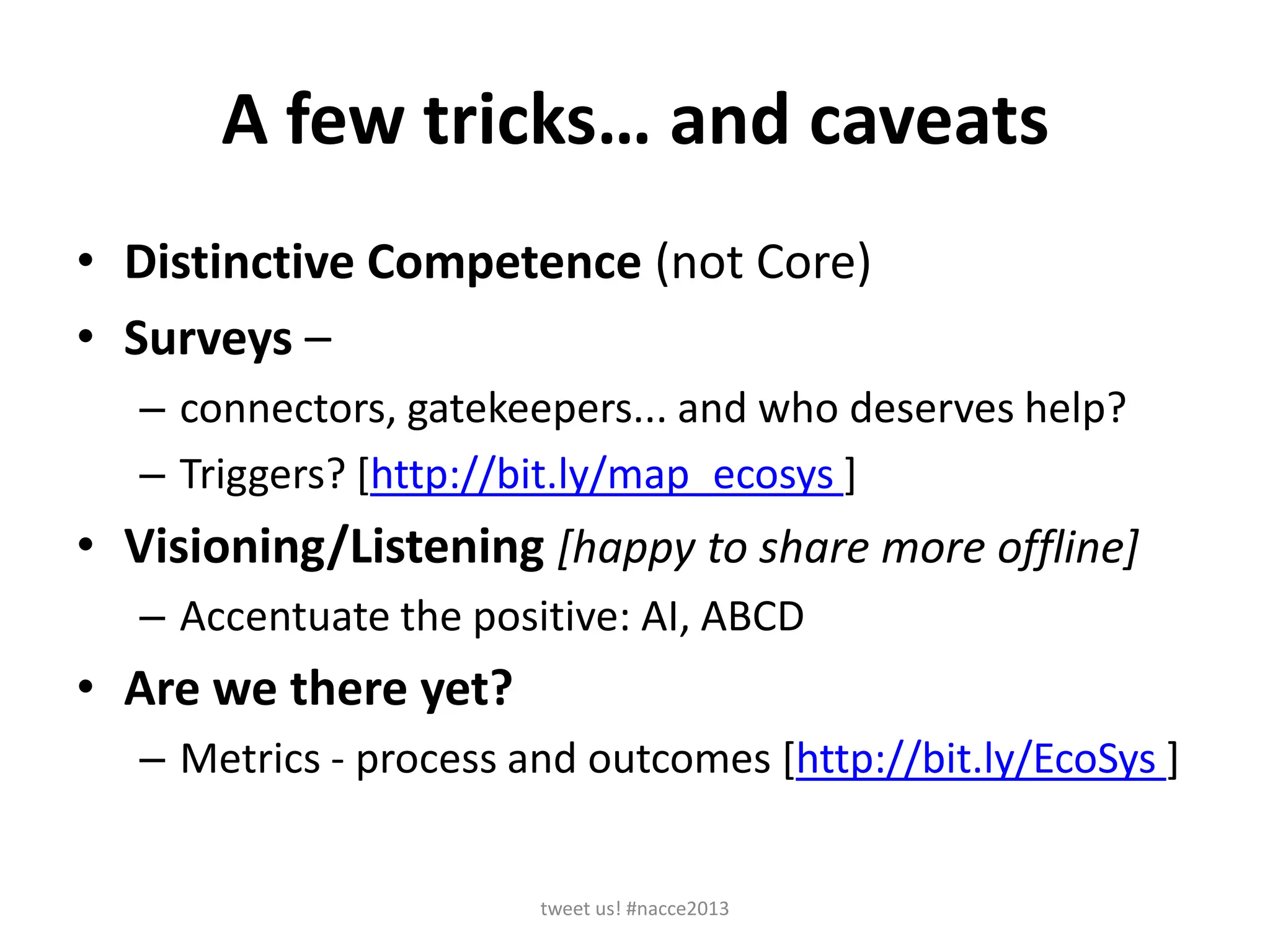 A few tricks… and caveats

• Distinctive Competence (not Core)
• Surveys –
– connectors, gatekeepers... and who deserves help?
– Triggers? [http://bit.ly/map_ecosys ]
• Visioning/Listening [happy to share more offline]
– Accentuate the positive: AI, ABCD
• Are we there yet?
– Metrics - process and outcomes [http://bit.ly/EcoSys ]

tweet us! #nacce2013